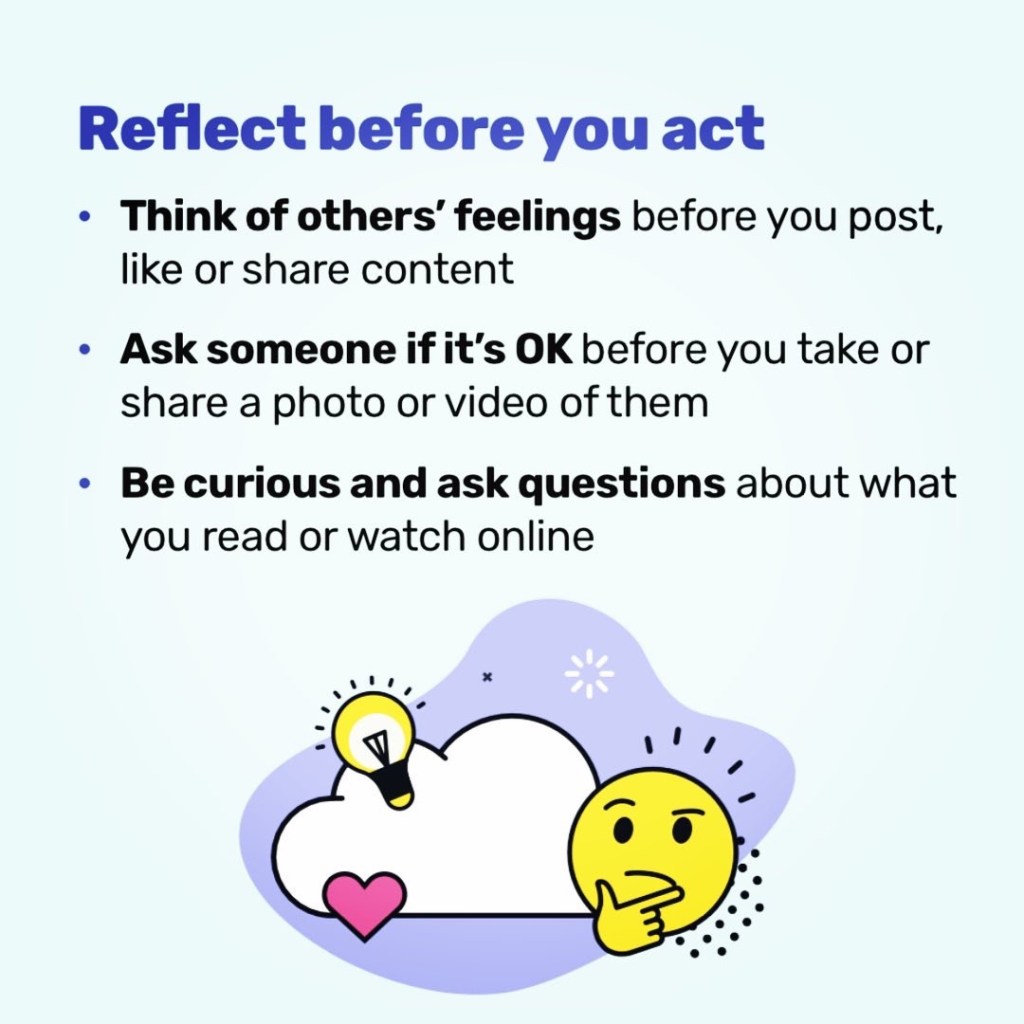 Reflect before you act

• Think of others' feelings before you post, like or share content

• Ask someone if it's OK before you take or share a photo or video of them

• Be curious and ask questions about what you read or watch online